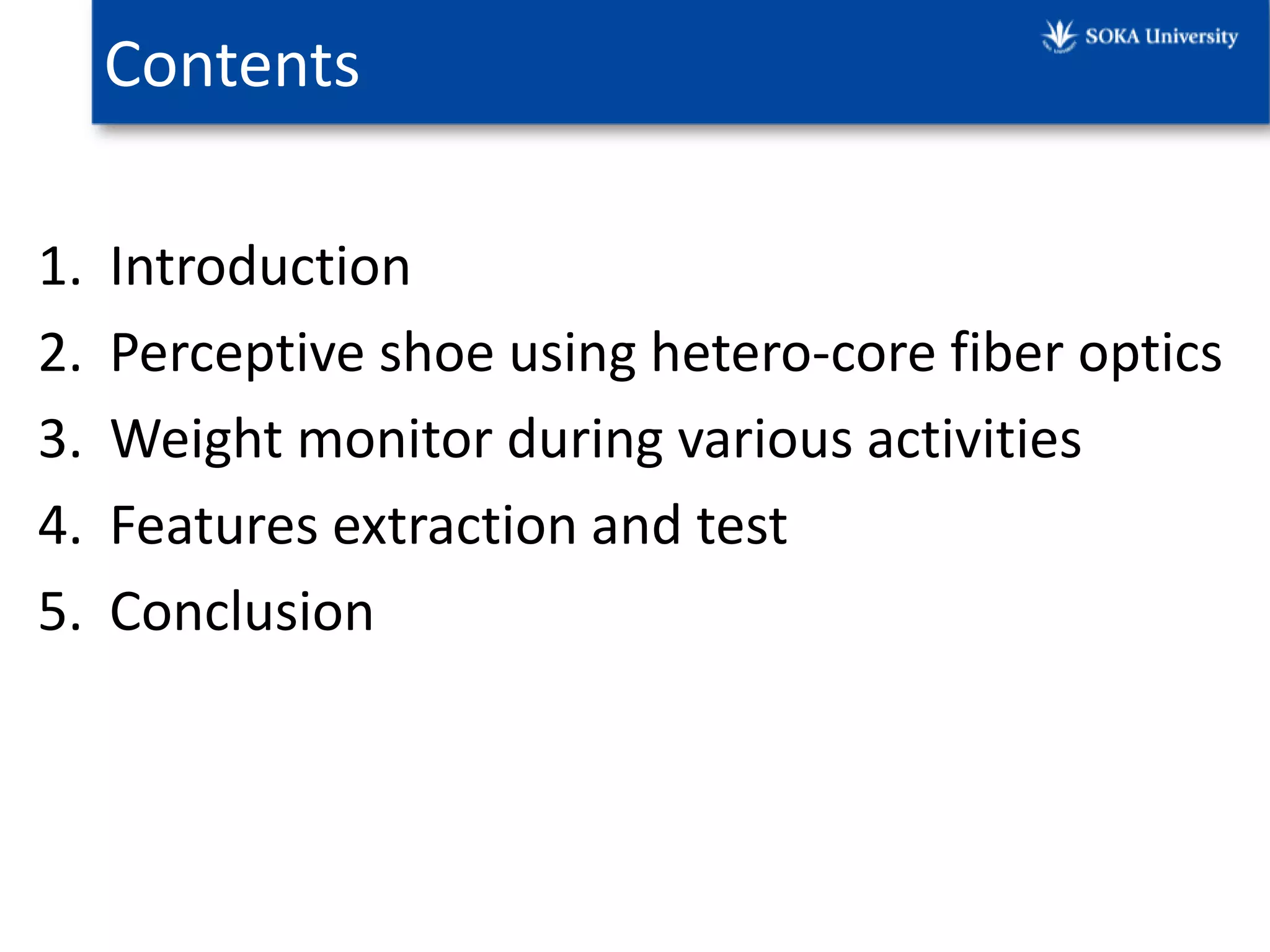 Contents

SOKA University

1. Introduction
2. Perceptive shoe using hetero-core fiber optics
3. Weight monitor during various activities
4. Features extraction and test
5. Conclusion